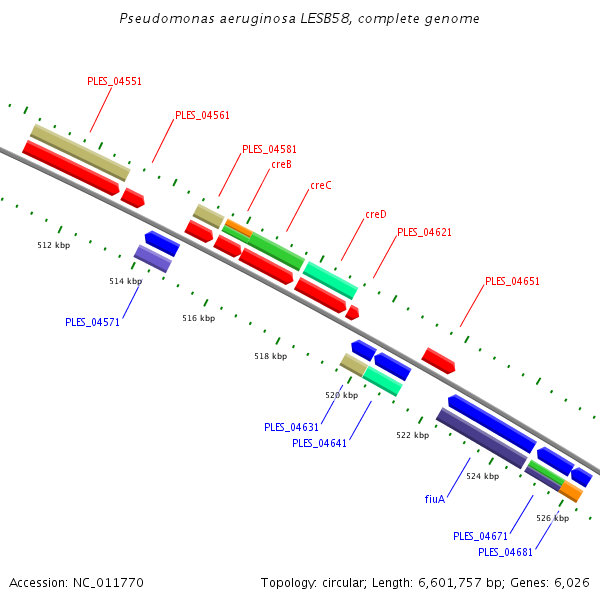 Pseudomonas aeruginosa LESB58, complete genome

PLES_04551
PLES_04561
PLES_04581
creB
creC
creD
PLES_04621
PLES_04651
512 kbp
514 kbp
PLES_04571
516 kbp
518 kbp
520 kbp
PLES_04631
PLES_04641
522 kbp
524 kbp
fiuA
526 kbp
PLES_04671
PLES_04681

Accession: NC_011770
Topology: circular; Length: 6,601,757 bp; Genes: 6,026